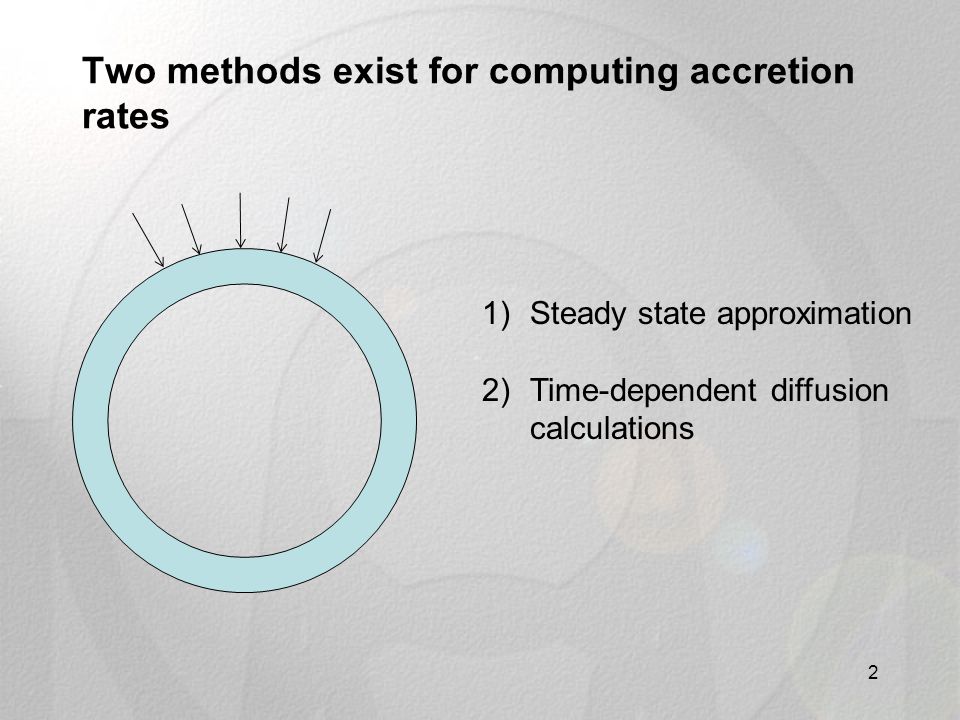 Two methods exist for computing accretion rates

1) Steady state approximation

2) Time-dependent diffusion calculations

2